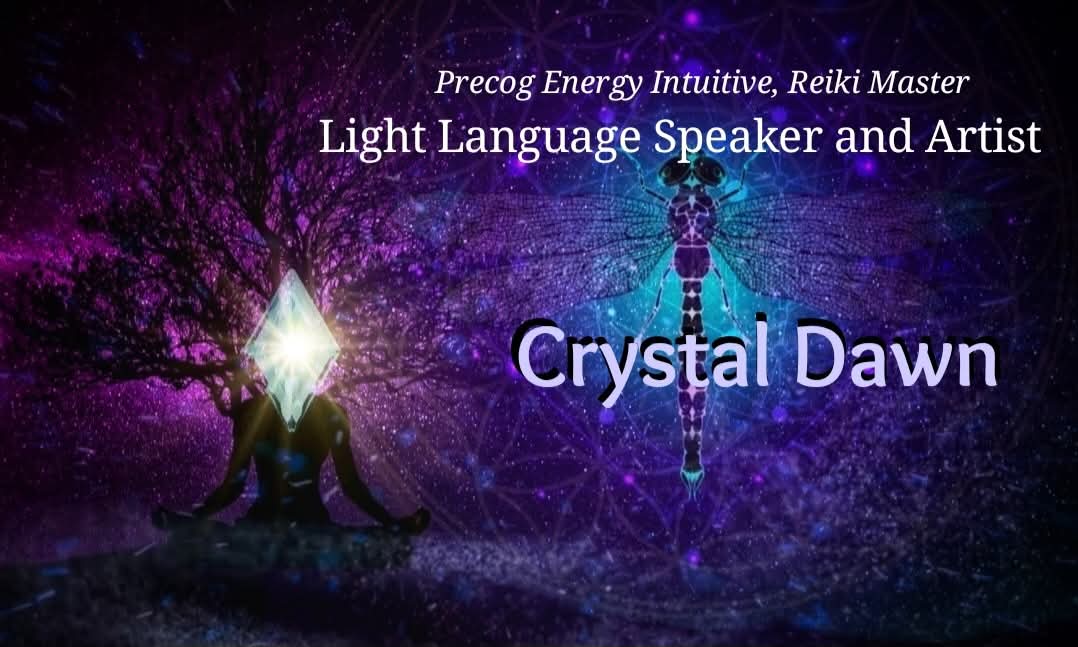 Precog Energy Intuitive, Reiki Master
Light Language Speaker and Artist

Crystal Dawn